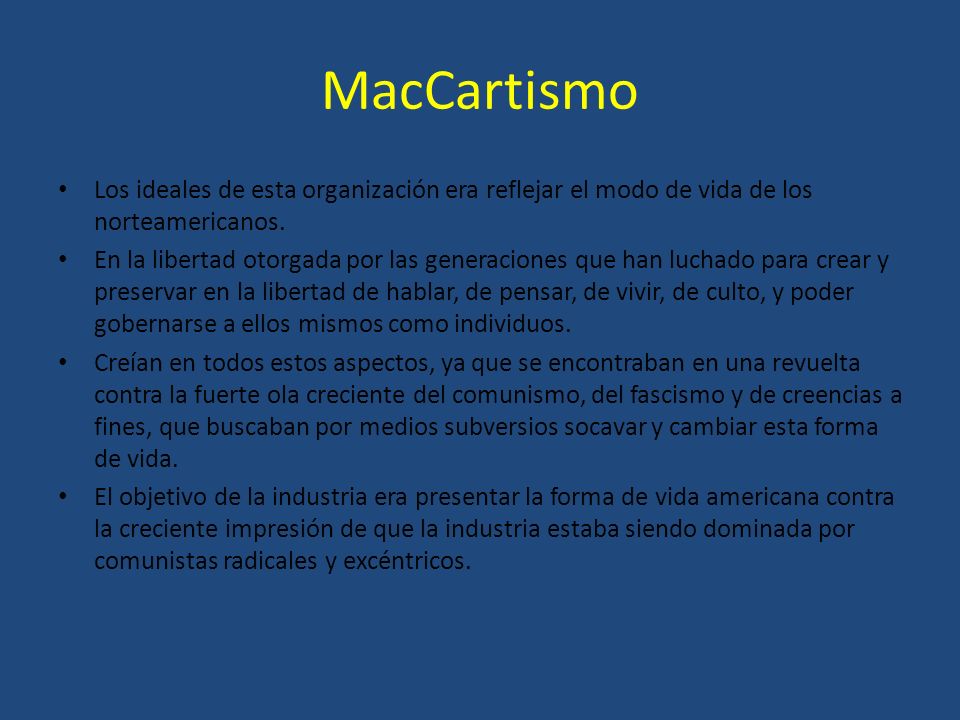 MacCartismo

• Los ideales de esta organización era reflejar el modo de vida de los norteamericanos.

• En la libertad otorgada por las generaciones que han luchado para crear y preservar en la libertad de hablar, de pensar, de vivir, de culto, y poder gobernarse a ellos mismos como individuos.

• Creían en todos estos aspectos, ya que se encontraban en una revuelta contra la fuerte ola creciente del comunismo, del fascismo y de creencias a fines, que buscaban por medios subversios socavar y cambiar esta forma de vida.

• El objetivo de la industria era presentar la forma de vida americana contra la creciente impresión de que la industria estaba siendo dominada por comunistas radicales y excéntricos.